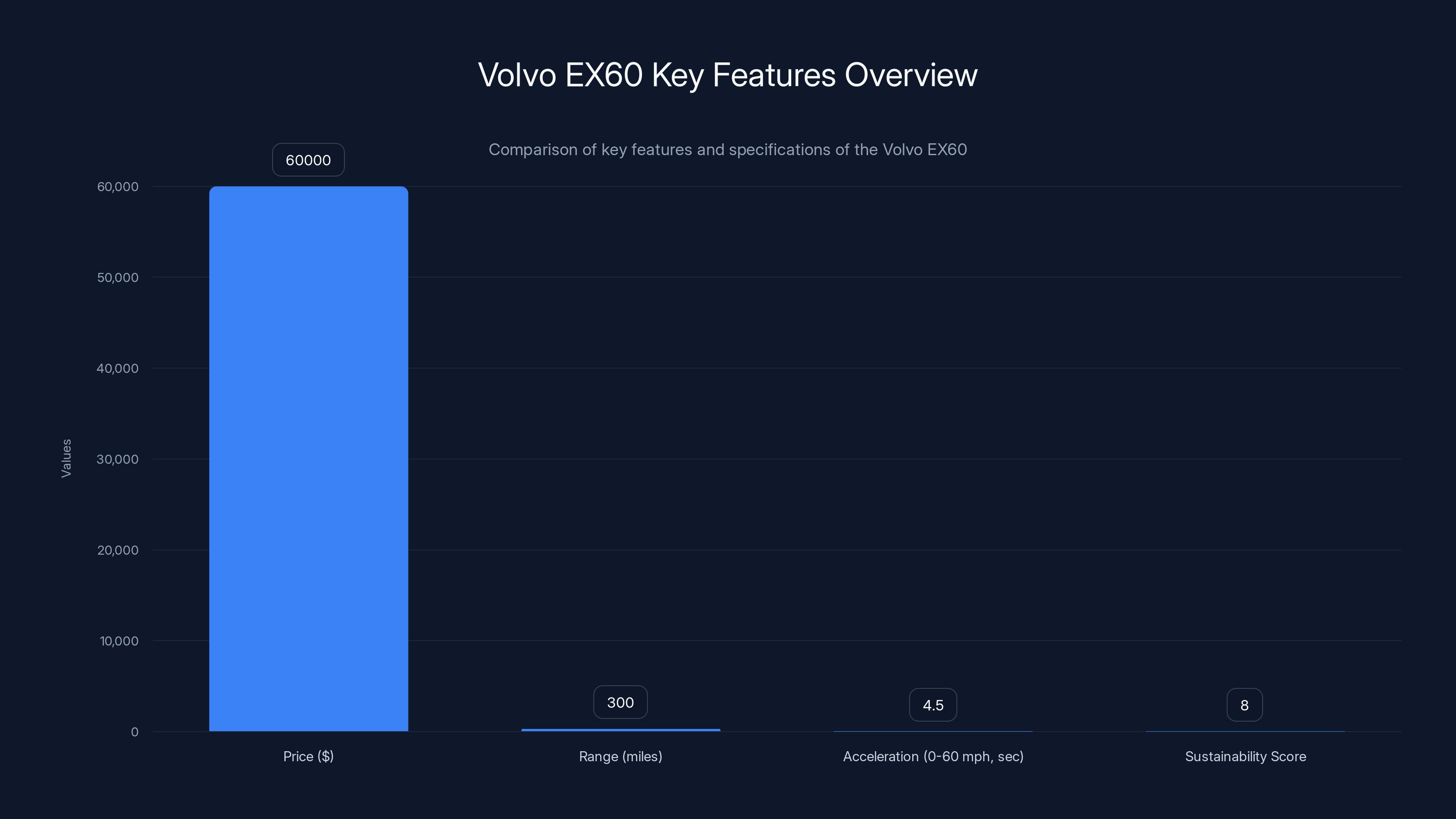 Volvo EX60 Key Features Overview

Comparison of key features and specifications of the Volvo EX60

Values

60,000
50,000
40,000
30,000
20,000
10,000
0

60000
300
4.5
8

Price ($)
Range (miles)
Acceleration (0-60 mph, sec)
Sustainability Score